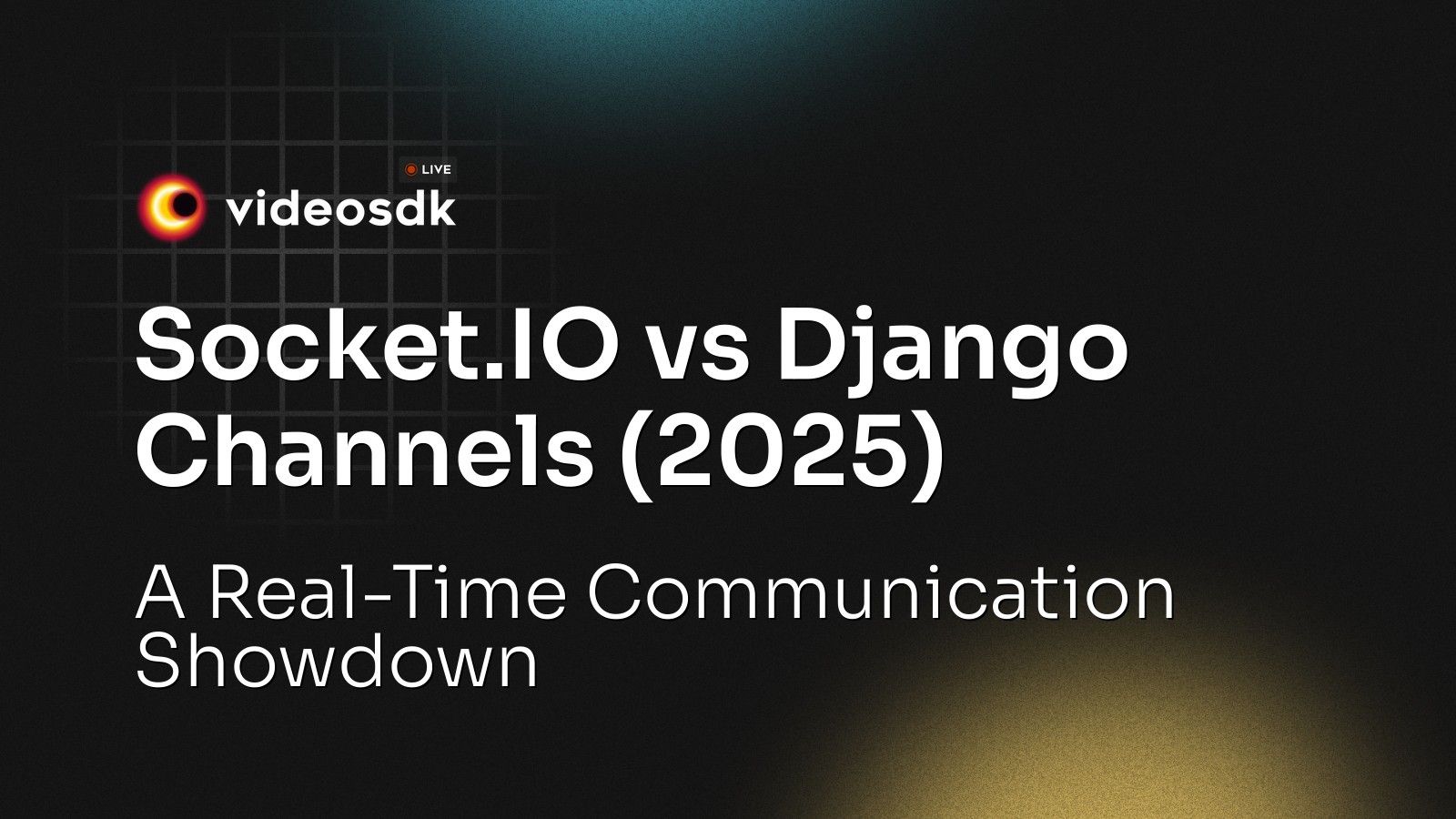 LIVE
videosdk

Socket.IO vs Django Channels (2025)

A Real-Time Communication Showdown